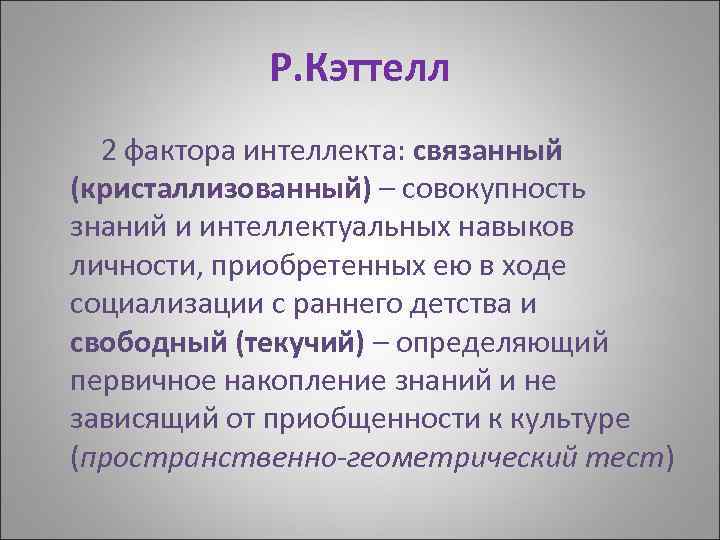 Р.Кэттелл

2 фактора интеллекта: связанный (кристаллизованный) – совокупность знаний и интеллектуальных навыков личности, приобретенных ею в ходе социализации с раннего детства и свободный (текучий) – определяющий первичное накопление знаний и не зависящий от приобщенности к культуре (пространственно-геометрический тест)